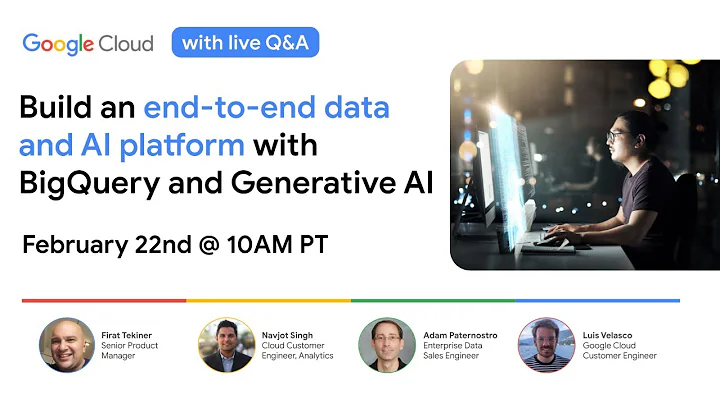 Google Cloud

with live Q&A

Build an end-to-end data and AI platform with BigQuery and Generative AI

February 22nd @ 10AM PT

Firat Tekiner
Senior Product Manager

Navjot Singh
Cloud Customer Engineer, Analytics

Adam Paternostro
Enterprise Data Sales Engineer

Luis Velasco
Google Cloud Customer Engineer